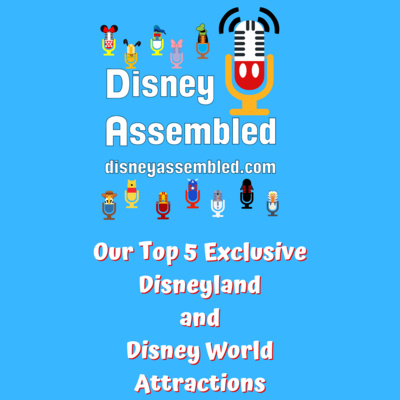 Disney Assembled

disneyassembled.com

Our Top 5 Exclusive Disneyland and Disney World Attractions